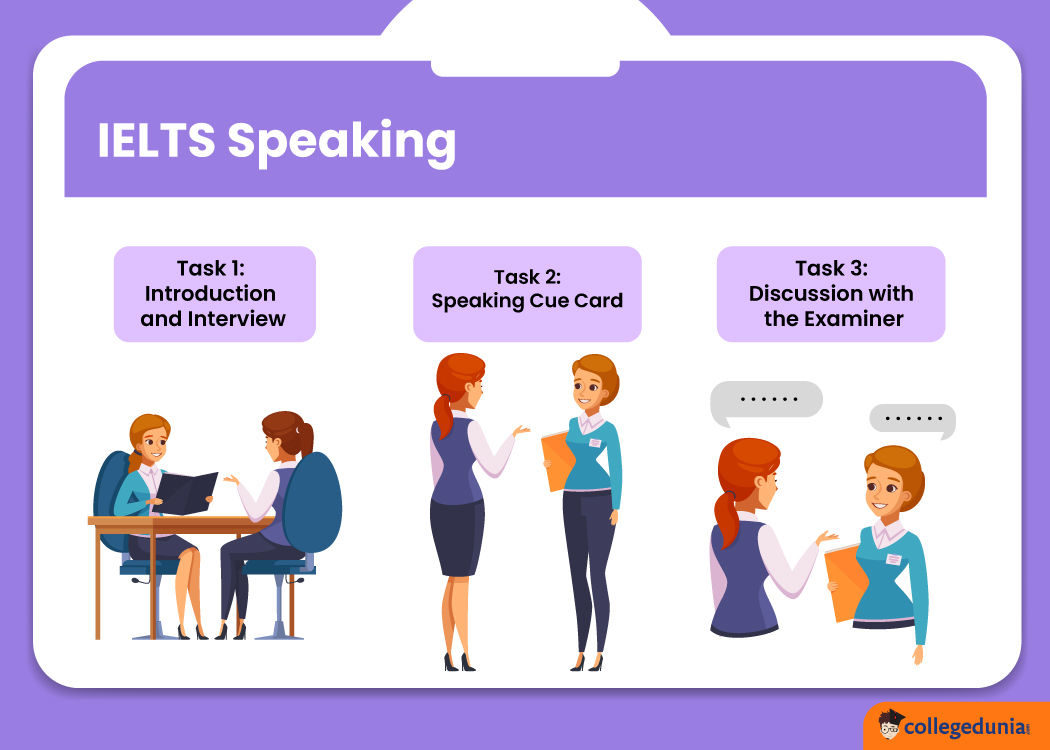 IELTS Speaking

Task 1:
Introduction
and Interview

Task 2:
Speaking Cue Card

Task 3:
Discussion with
the Examiner

......

......

collegedunia